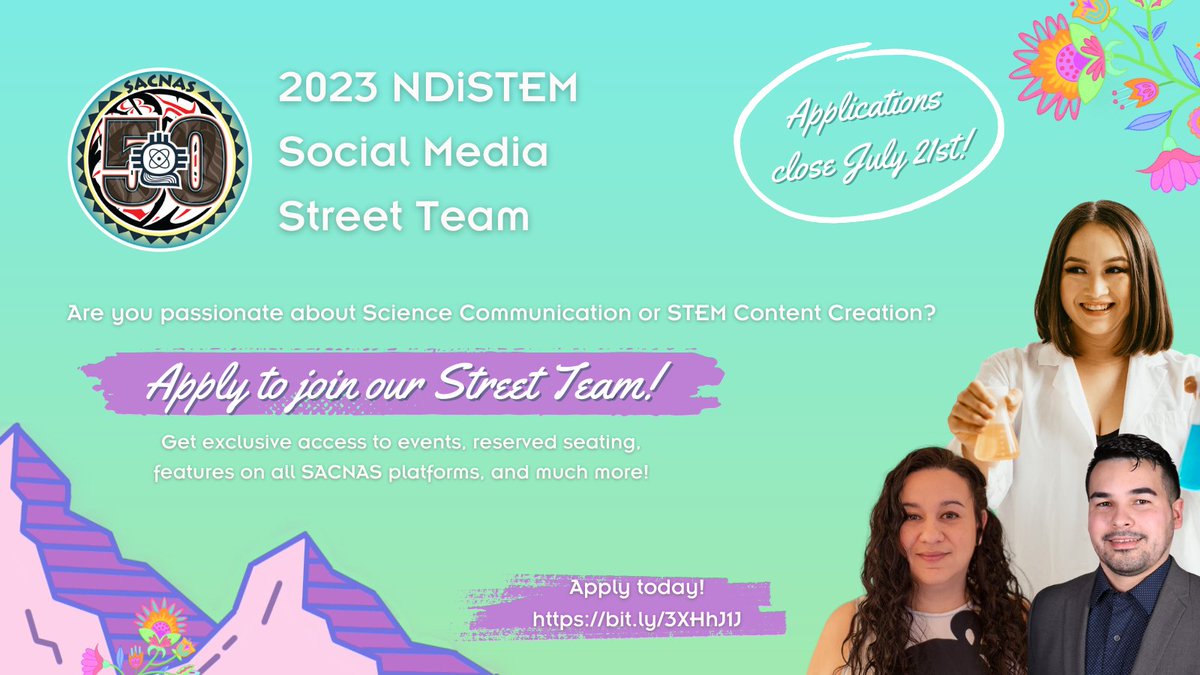 SACNAS
50

2023 NDiSTEM
Social Media
Street Team

Applications close July 21st!

Are you passionate about Science Communication or STEM Content Creation?

Apply to join our Street Team!

Get exclusive access to events, reserved seating, features on all SACNAS platforms, and much more!

Apply today!
https://bit.ly/3XHhJ1J